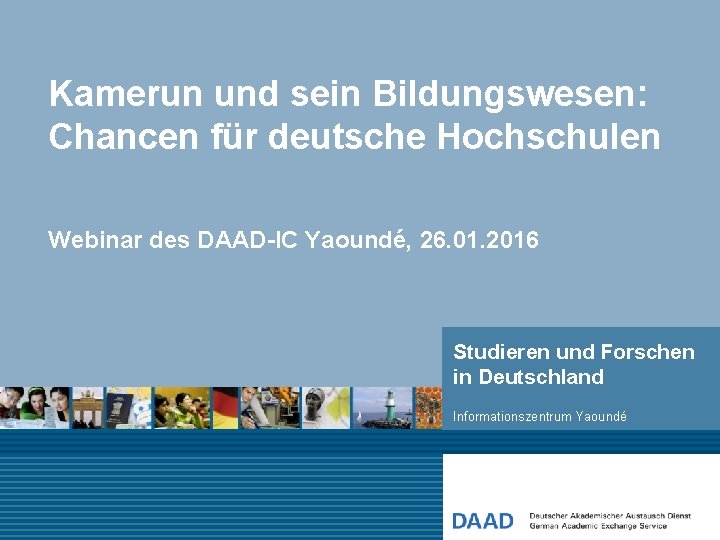 Kamerun und sein Bildungswesen: Chancen für deutsche Hochschulen

Webinar des DAAD-IC Yaoundé, 26.01.2016

Studieren und Forschen in Deutschland

Informationszentrum Yaoundé

DAAD

Deutscher Akademischer Austausch Dienst
German Academic Exchange Service